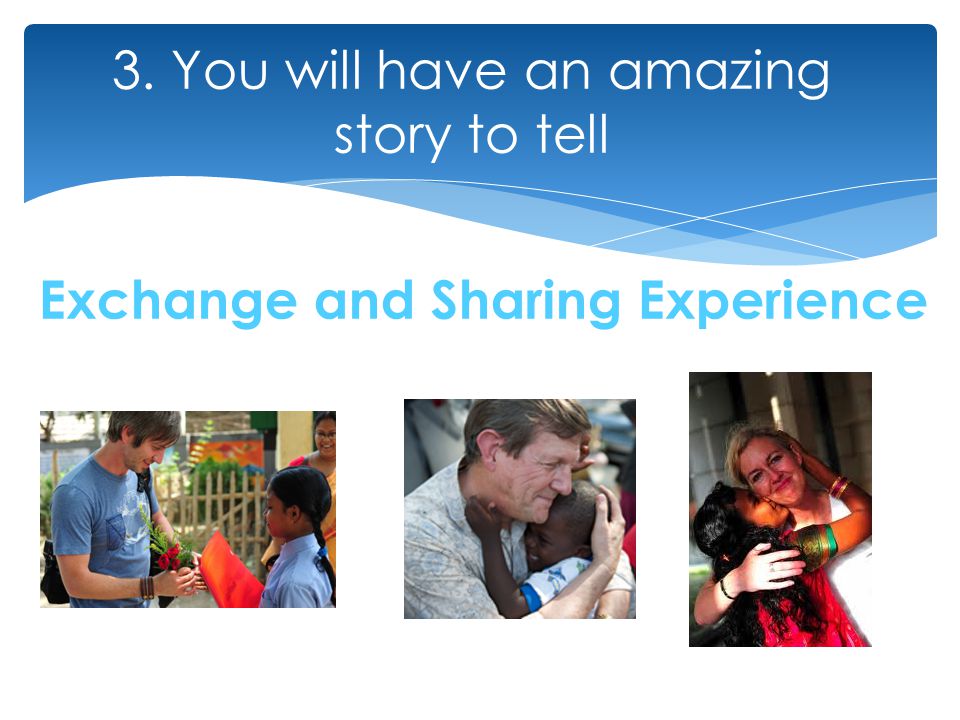 3. You will have an amazing story to tell

Exchange and Sharing Experience